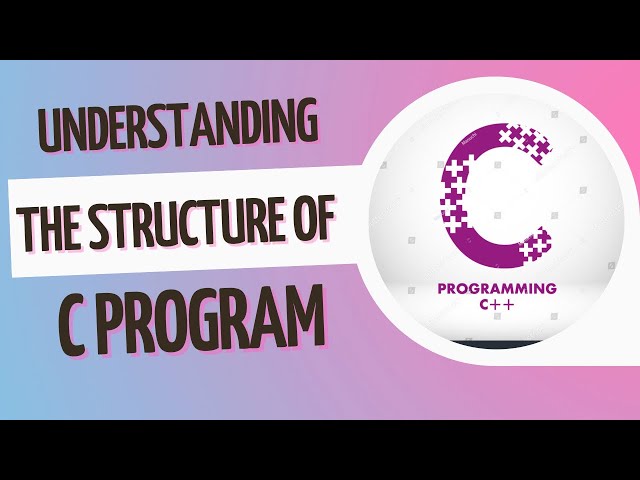 UNDERSTANDING THE STRUCTURE OF C PROGRAM

C

PROGRAMMING
C++